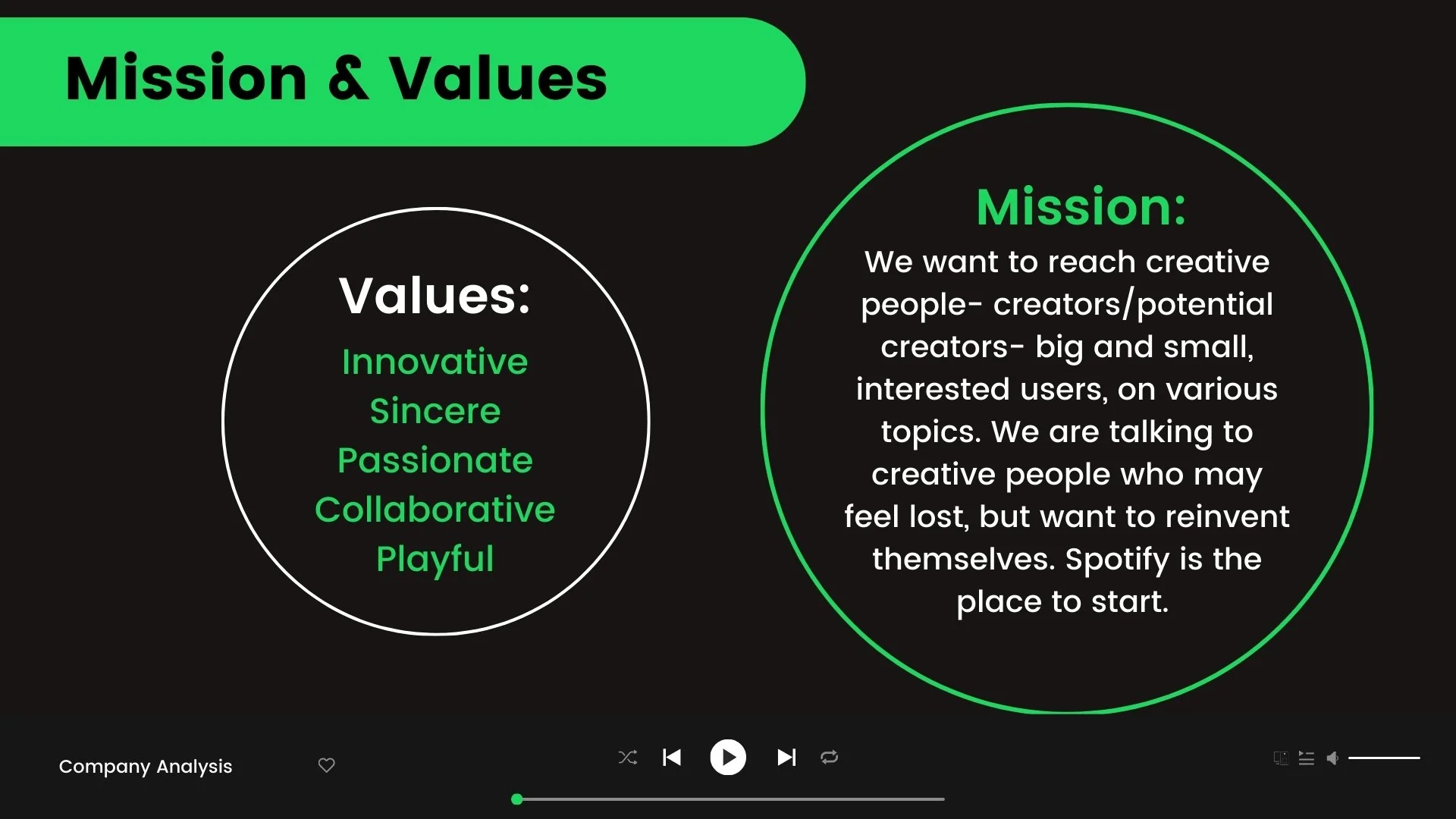 Mission & Values

Values:
Innovative
Sincere
Passionate
Collaborative
Playful

Mission:
We want to reach creative people- creators/potential creators- big and small, interested users, on various topics. We are talking to creative people who may feel lost, but want to reinvent themselves. Spotify is the place to start.

Company Analysis